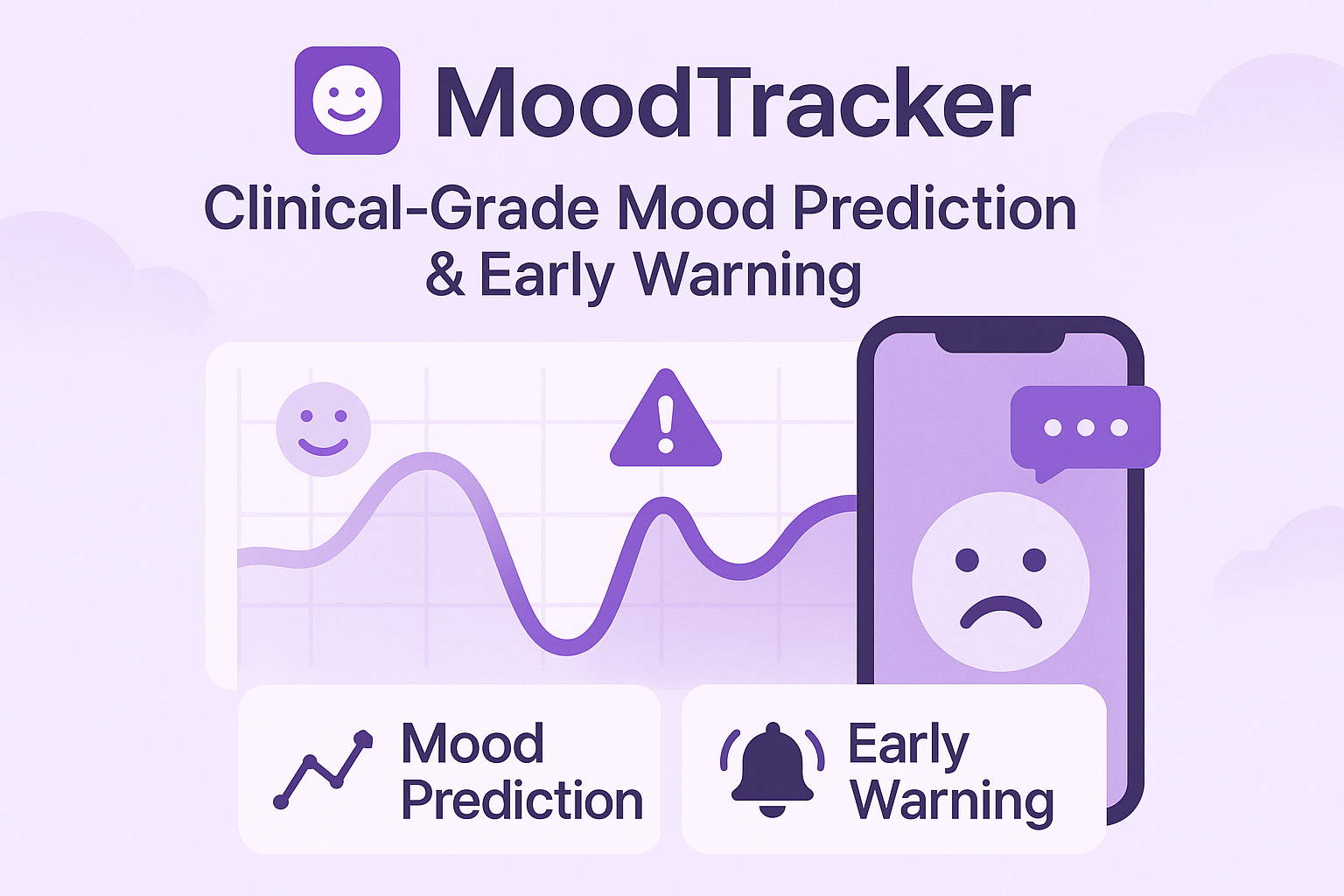 MoodTracker

Clinical-Grade Mood Prediction & Early Warning

Mood Prediction

Early Warning